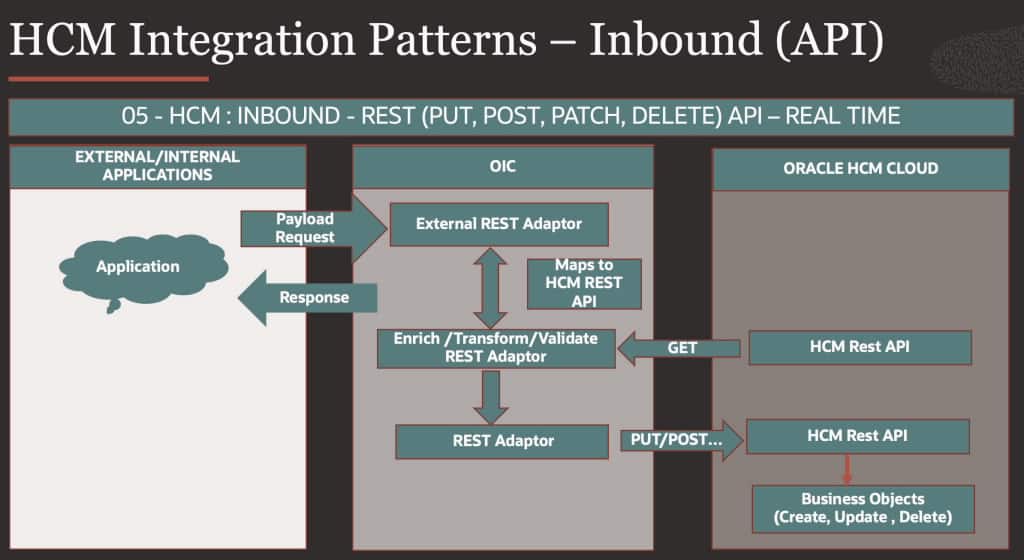 HCM Integration Patterns – Inbound (API)

05 - HCM : INBOUND - REST (PUT, POST, PATCH, DELETE) API – REAL TIME

EXTERNAL/INTERNAL APPLICATIONS

Application

Payload Request

Response

OIC

External REST Adaptor

Maps to HCM REST API

Enrich /Transform/Validate REST Adaptor

REST Adaptor

GET

PUT/POST...

ORACLE HCM CLOUD

HCM Rest API

HCM Rest API

Business Objects (Create, Update , Delete)